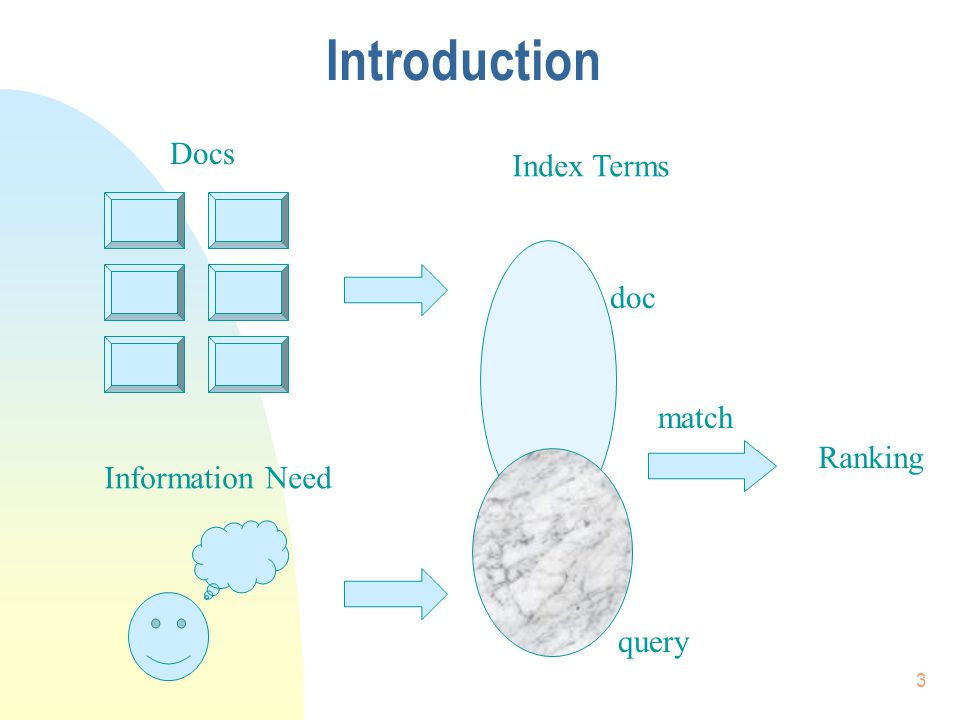 Introduction

Docs

Index Terms

doc

match

Ranking

Information Need

query

3